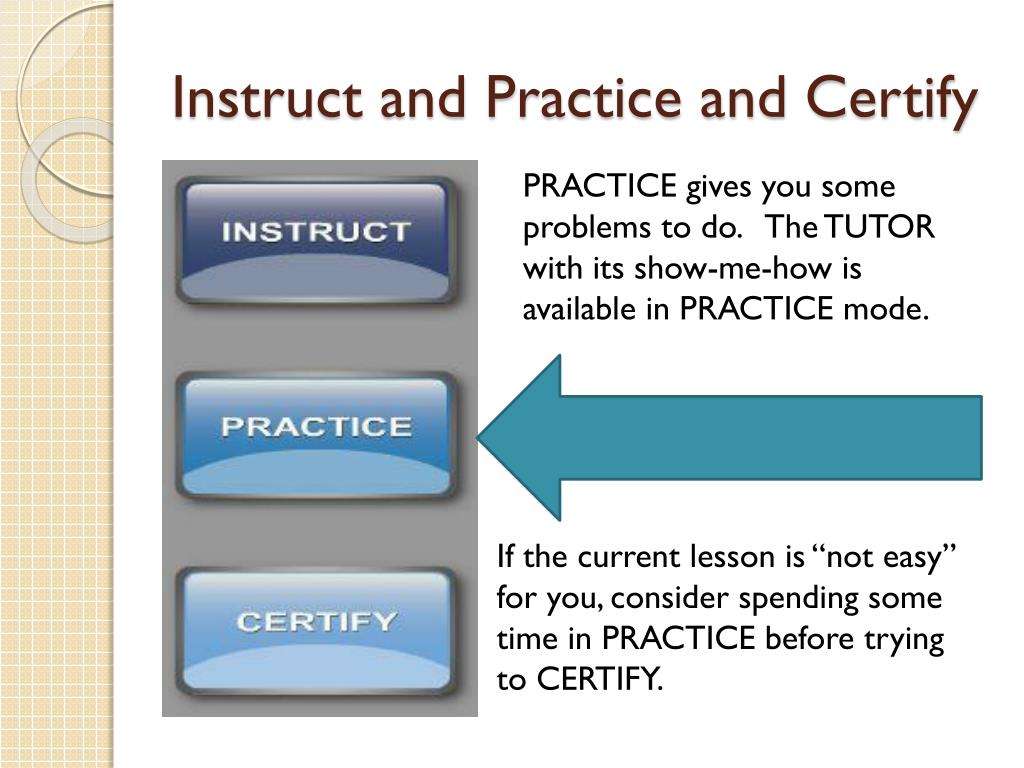 Instruct and Practice and Certify

INSTRUCT

PRACTICE

CERTIFY

PRACTICE gives you some problems to do. The TUTOR with its show-me-how is available in PRACTICE mode.

If the current lesson is “not easy” for you, consider spending some time in PRACTICE before trying to CERTIFY.